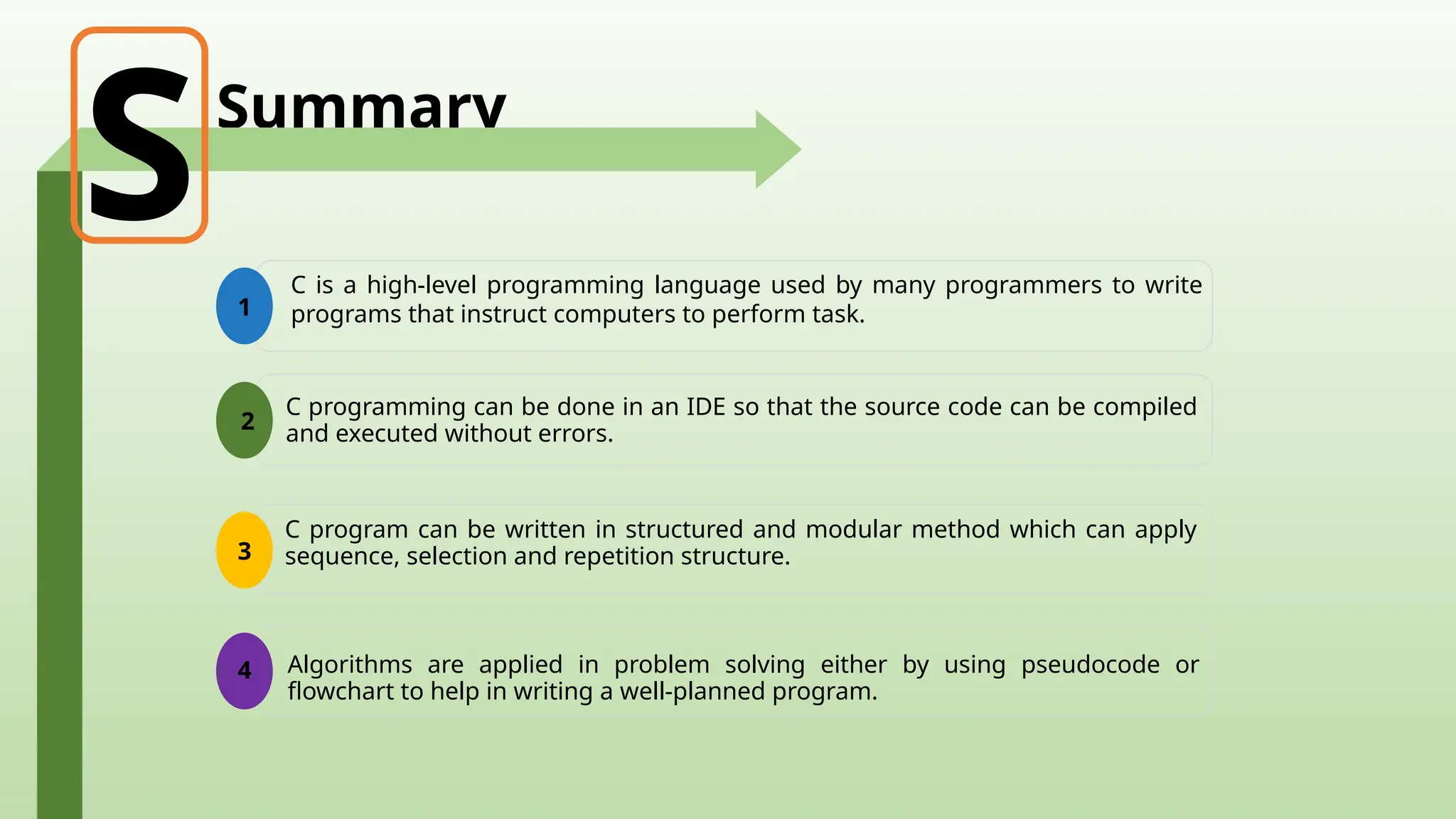 S Summary

1 C is a high-level programming language used by many programmers to write programs that instruct computers to perform task.

2 C programming can be done in an IDE so that the source code can be compiled and executed without errors.

3 C program can be written in structured and modular method which can apply sequence, selection and repetition structure.

4 Algorithms are applied in problem solving either by using pseudocode or flowchart to help in writing a well-planned program.